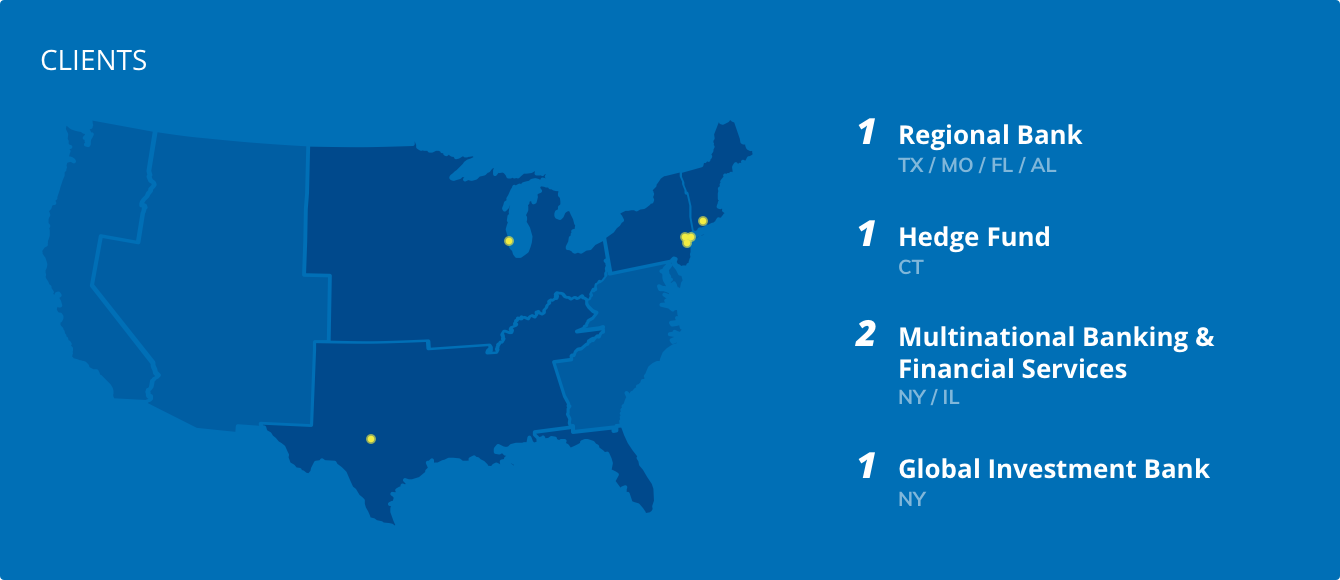 CLIENTS

1 Regional Bank
TX / MO / FL / AL

1 Hedge Fund
CT

2 Multinational Banking & Financial Services
NY / IL

1 Global Investment Bank
NY